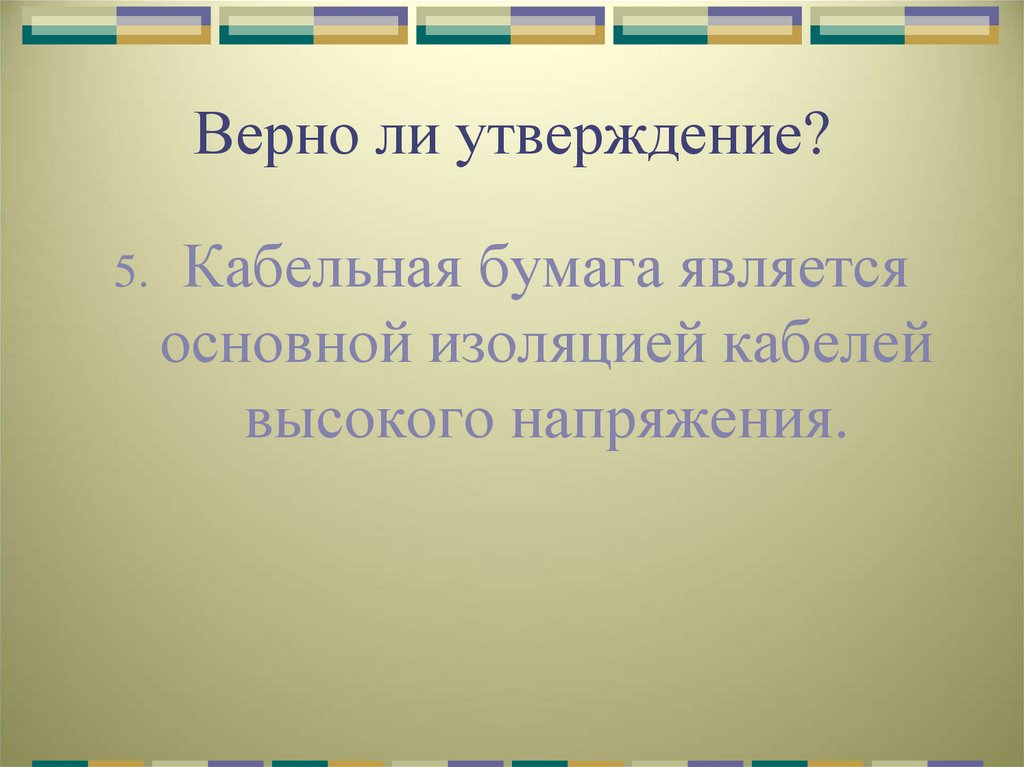 Верно ли утверждение?

5. Кабельная бумага является основной изоляцией кабелей высокого напряжения.